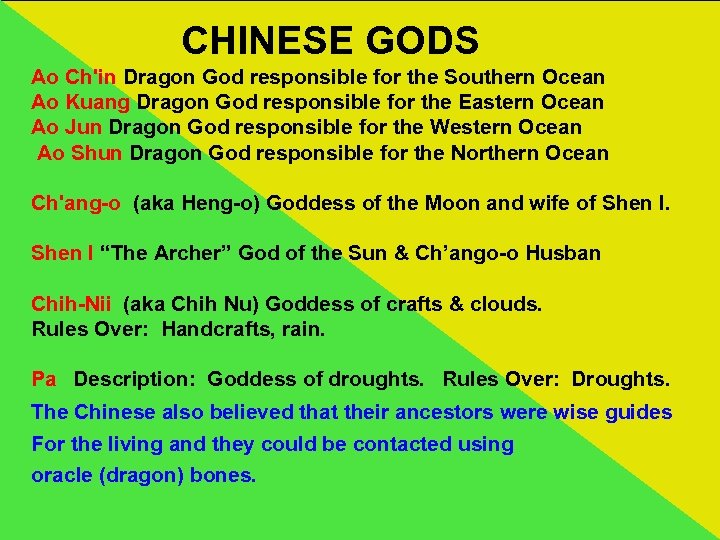 CHINESE GODS

Ao Ch'in Dragon God responsible for the Southern Ocean
Ao Kuang Dragon God responsible for the Eastern Ocean
Ao Jun Dragon God responsible for the Western Ocean
Ao Shun Dragon God responsible for the Northern Ocean

Ch'ang-o (aka Heng-o) Goddess of the Moon and wife of Shen I.

Shen I "The Archer" God of the Sun & Ch'ango-o Husban

Chih-Nii (aka Chih Nu) Goddess of crafts & clouds.
Rules Over: Handcrafts, rain.

Pa Description: Goddess of droughts. Rules Over: Droughts.

The Chinese also believed that their ancestors were wise guides For the living and they could be contacted using oracle (dragon) bones.